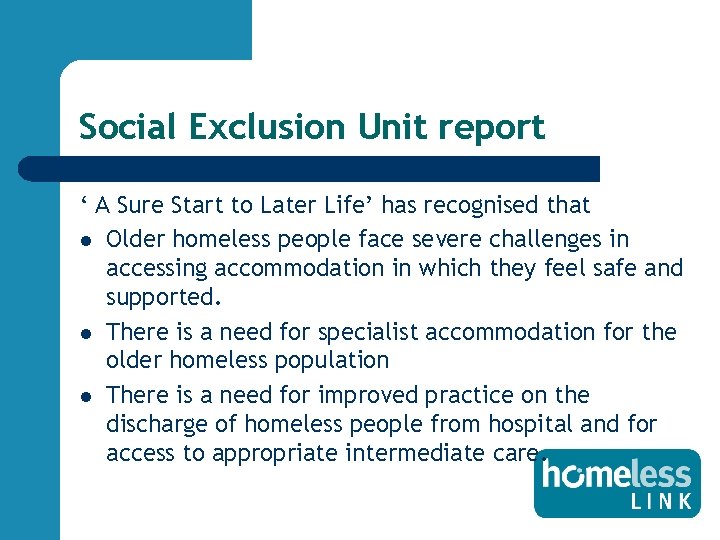 Social Exclusion Unit report

‘ A Sure Start to Later Life’ has recognised that

- Older homeless people face severe challenges in accessing accommodation in which they feel safe and supported.
- There is a need for specialist accommodation for the older homeless population
- There is a need for improved practice on the discharge of homeless people from hospital and for access to appropriate intermediate care.

homeless LINK